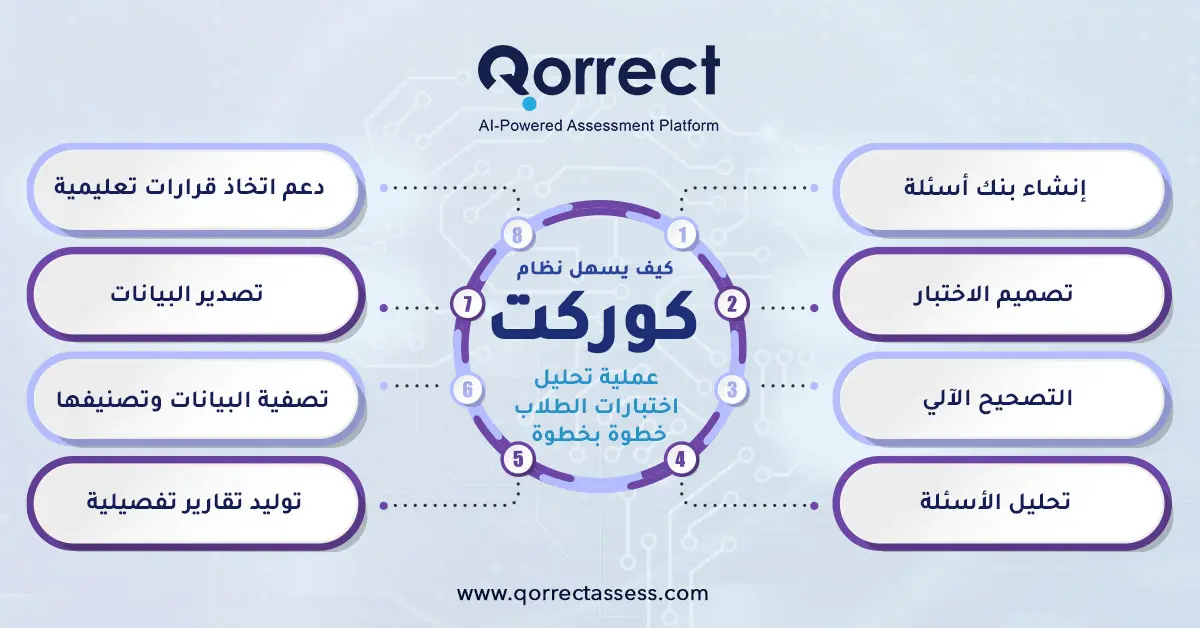 Qorrect
AI-Powered Assessment Platform

كيف يسهل نظام
كوركت
عملية تحليل
اختبارات الطلاب
خطوة بخطوة

1 إنشاء بنك أسئلة
2 تصميم الاختبار
3 التصحيح الآلي
4 تحليل الأسئلة
5 توليد تقارير تفصيلية
6 تصفية البيانات وتصنيفها
7 تصدير البيانات
8 دعم اتخاذ قرارات تعليمية

www.qorrectassess.com